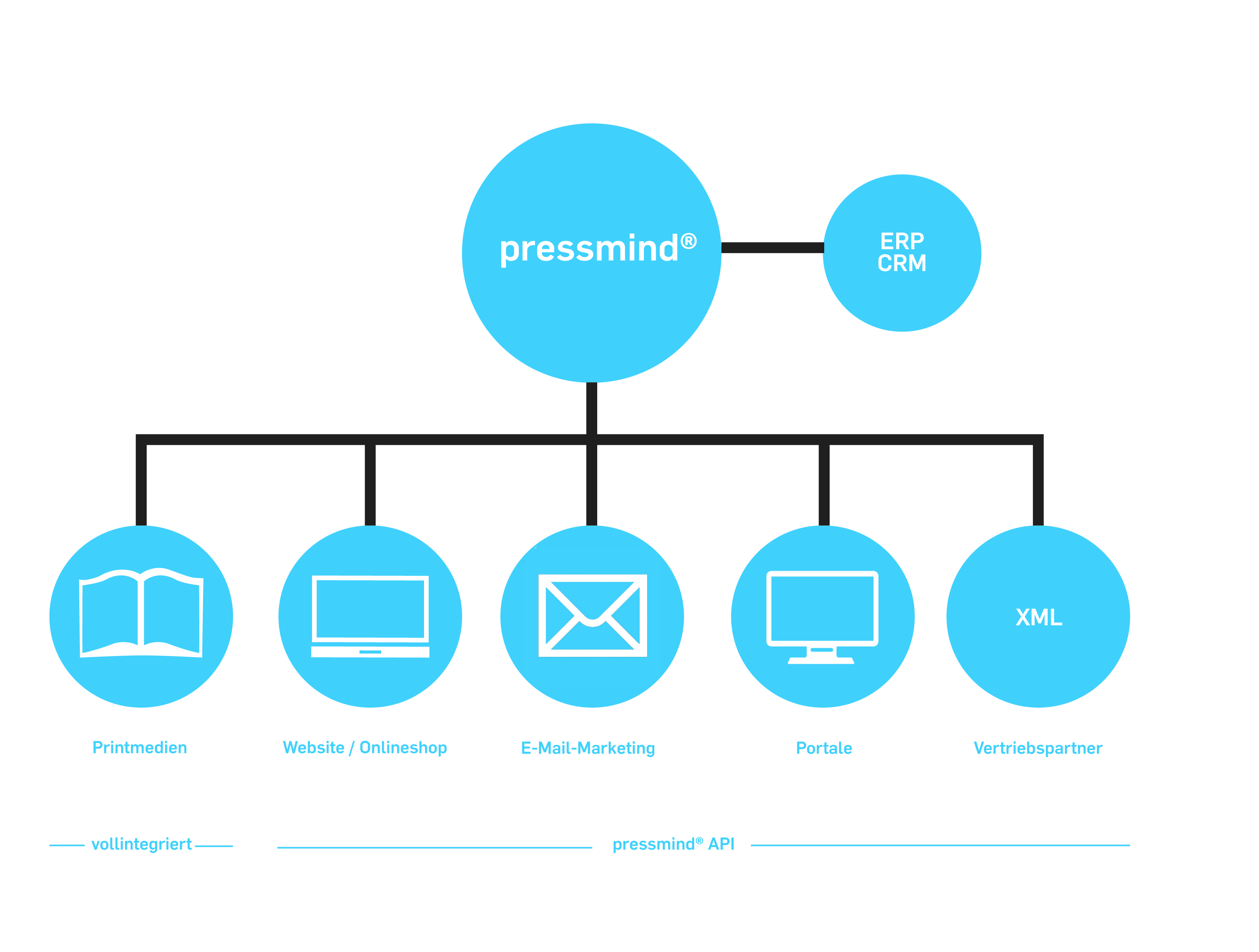 pressmind®

ERP
CRM

XML

Printmedien

Website / Onlineshop

E-Mail-Marketing

Portale

Vertriebspartner

vollintegriert

pressmind® API